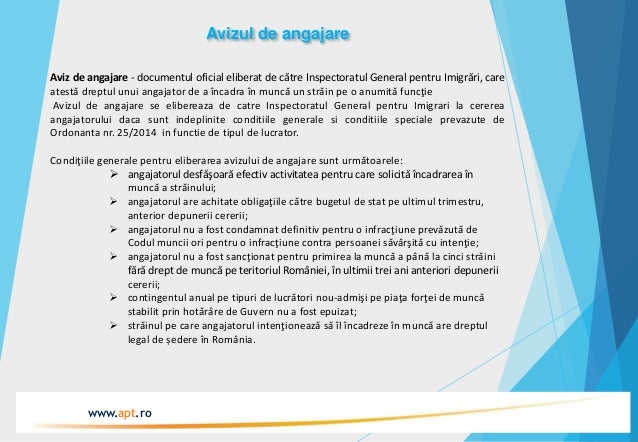 Avizul de angajare

Aviz de angajare - documentul oficial eliberat de către Inspectoratul General pentru Imigrări, care atestă dreptul unui angajator de a încadra în muncă un străin pe o anumită funcţie
Avizul de angajare se elibereaza de catre Inspectoratul General pentru Imigrari la cererea angajatorului daca sunt indeplinite conditiile generale si conditiile speciale prevazute de Ordonanta nr. 25/2014 in functie de tipul de lucrator.

Condiţiile generale pentru eliberarea avizului de angajare sunt următoarele:
➢ angajatorul desfăşoară efectiv activitatea pentru care solicită încadrarea în muncă a străinului;
➢ angajatorul are achitate obligaţiile către bugetul de stat pe ultimul trimestru, anterior depunerii cererii;
➢ angajatorul nu a fost condamnat definitiv pentru o infracţiune prevăzută de Codul muncii ori pentru o infracţiune contra persoanei săvârşită cu intenţie;
➢ angajatorul nu a fost sancţionat pentru primirea la muncă a până la cinci străini fără drept de muncă pe teritoriul României, în ultimii trei ani anteriori depunerii cererii;
➢ contingentul anual pe tipuri de lucrători nou-admişi pe piaţa forţei de muncă stabilit prin hotărâre de Guvern nu a fost epuizat;
➢ străinul pe care angajatorul intenţionează să îl încadreze în muncă are dreptul legal de şedere în România.

www.apt.ro